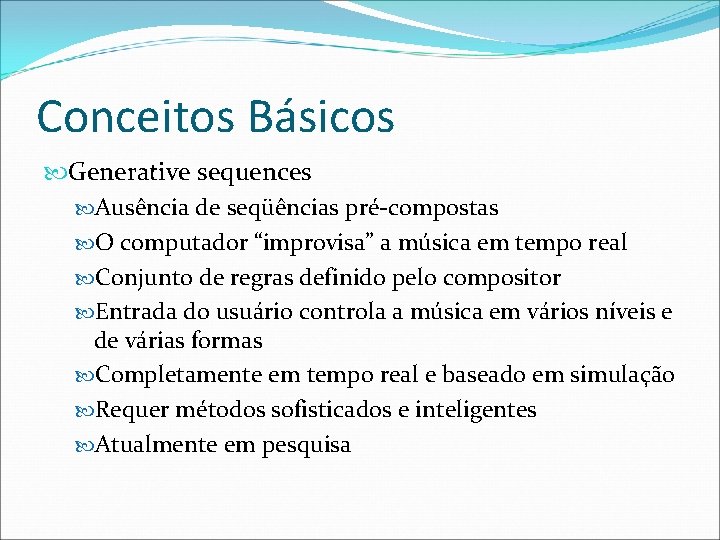 Conceitos Básicos

Generative sequences

Ausência de seqüências pré-compostas

O computador “improvisa” a música em tempo real

Conjunto de regras definido pelo compositor

Entrada do usuário controla a música em vários níveis e de várias formas

Completamente em tempo real e baseado em simulação

Requer métodos sofisticados e inteligentes

Atualmente em pesquisa